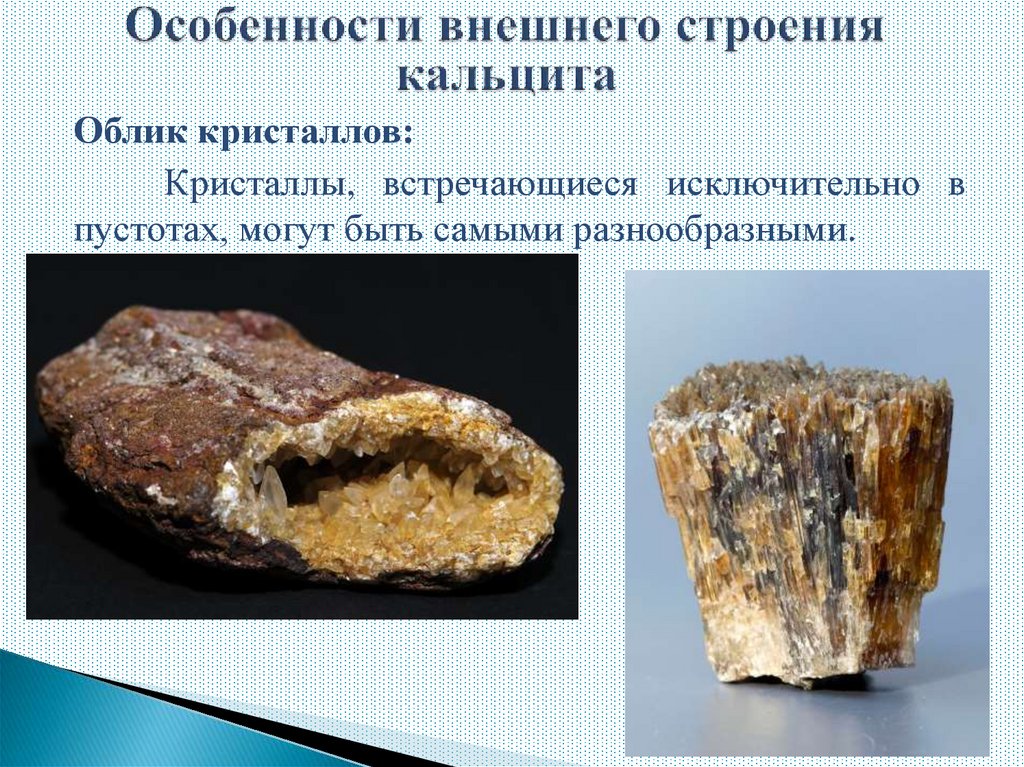 Особенности внешнего строения кальцита

Облик кристаллов:

Кристаллы, встречающиеся исключительно в пустотах, могут быть самыми разнообразными.